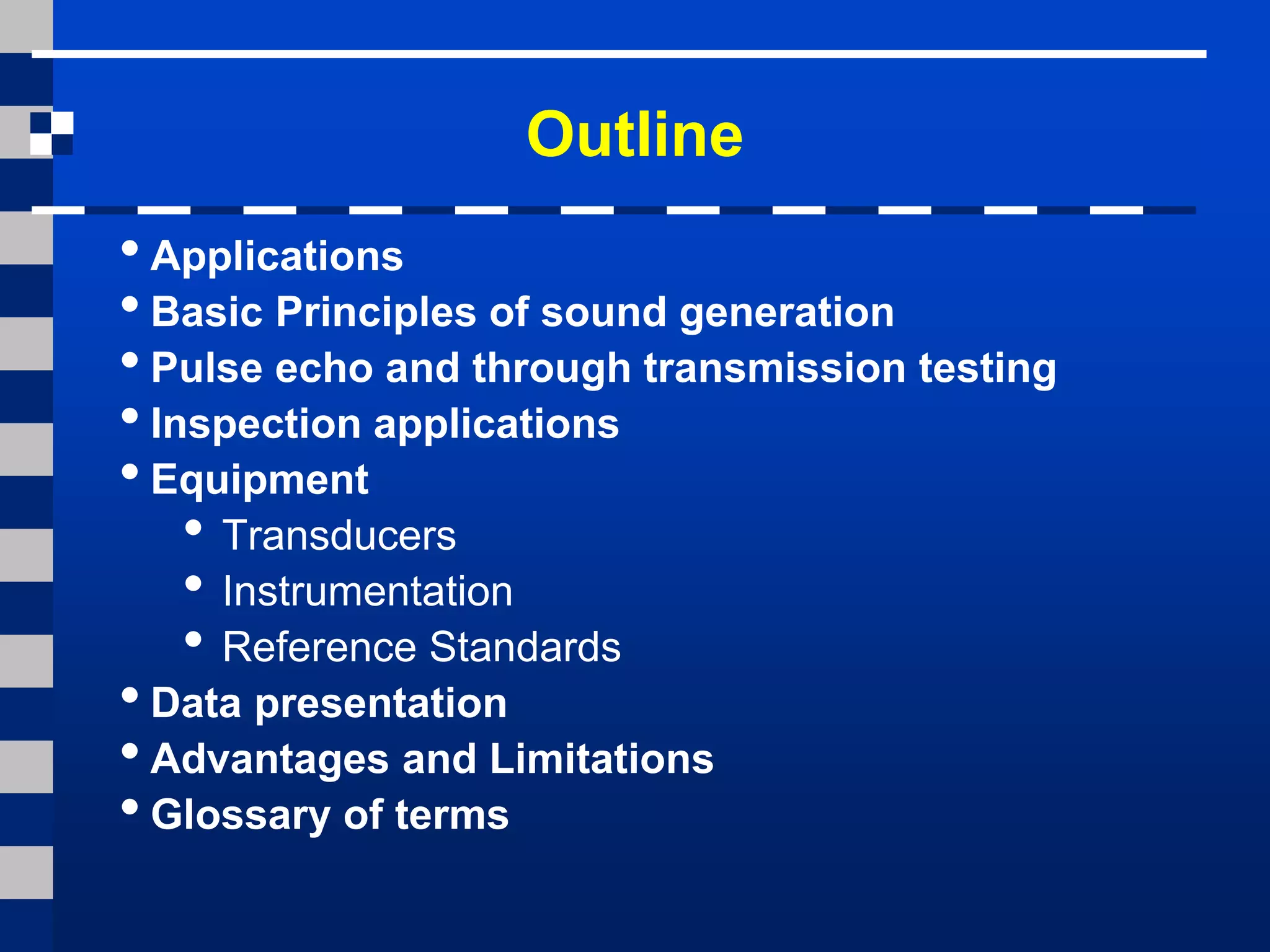 Outline

• Applications
• Basic Principles of sound generation
• Pulse echo and through transmission testing
• Inspection applications
• Equipment
  • Transducers
  • Instrumentation
  • Reference Standards
• Data presentation
• Advantages and Limitations
• Glossary of terms